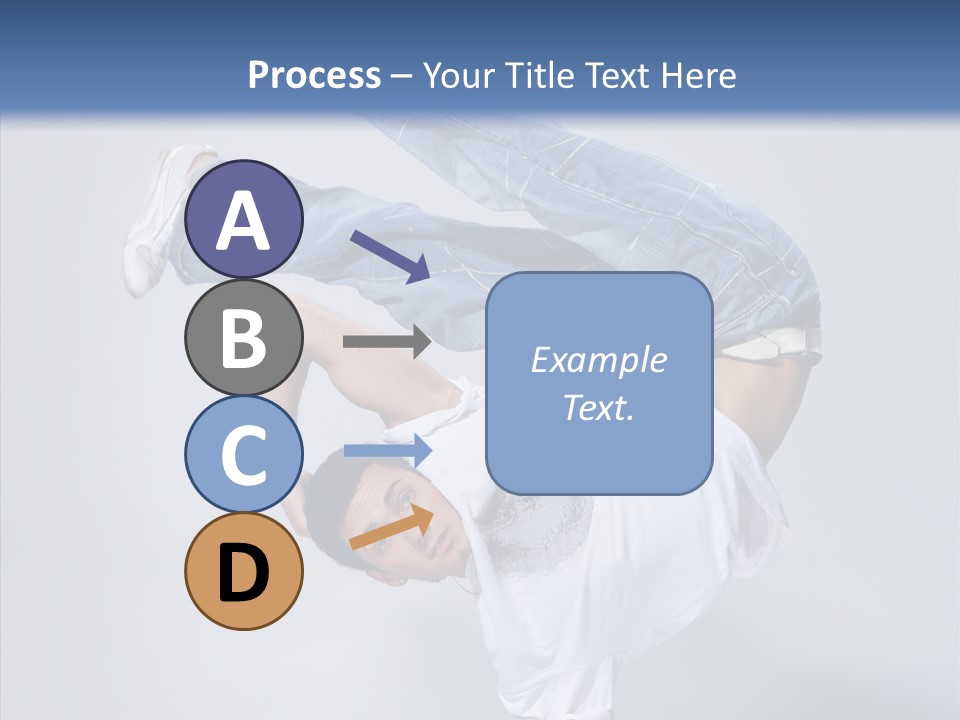 Process – Your Title Text Here

A

B

C

D

Example Text.